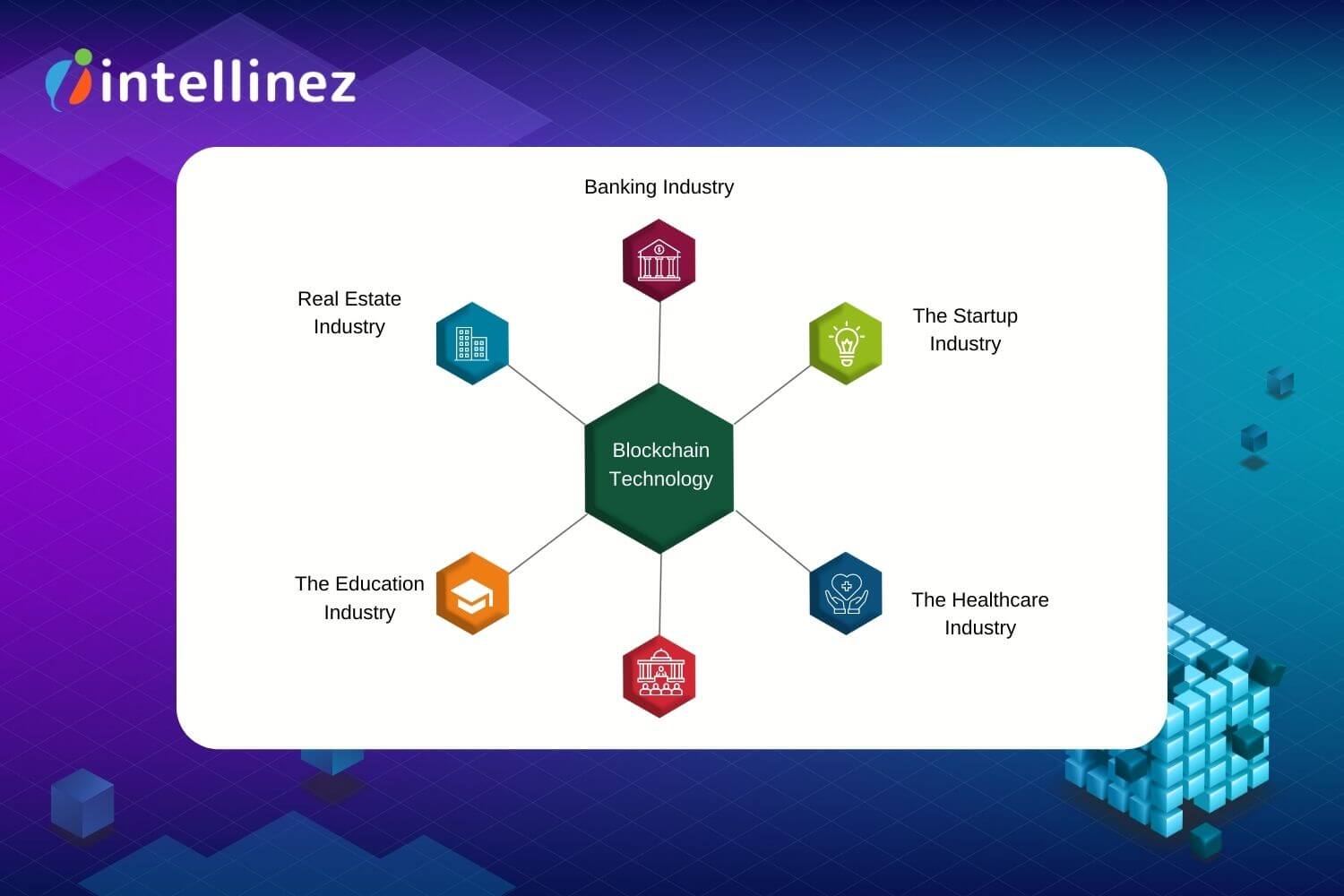 intellinez

Banking Industry

Real Estate Industry

The Startup Industry

Blockchain Technology

The Education Industry

The Healthcare Industry